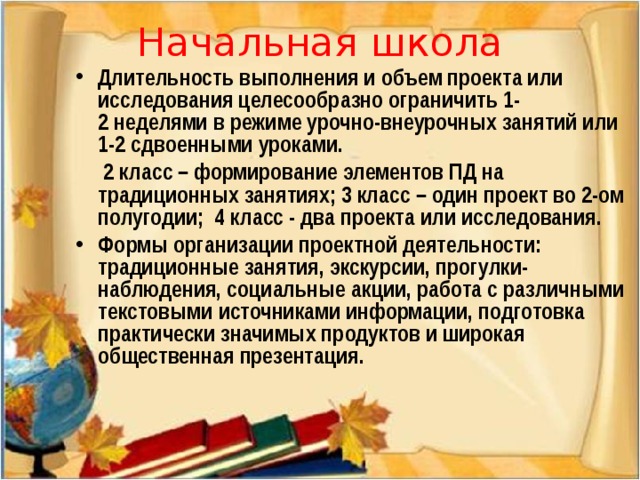 Начальная школа

• Длительность выполнения и объем проекта или исследования целесообразно ограничить 1-2 неделями в режиме урочно-внеурочных занятий или 1-2 сдвоенными уроками.

2 класс – формирование элементов ПД на традиционных занятиях; 3 класс – один проект во 2-ом полугодии; 4 класс - два проекта или исследования.

• Формы организации проектной деятельности: традиционные занятия, экскурсии, прогулки-наблюдения, социальные акции, работа с различными текстовыми источниками информации, подготовка практически значимых продуктов и широкая общественная презентация.